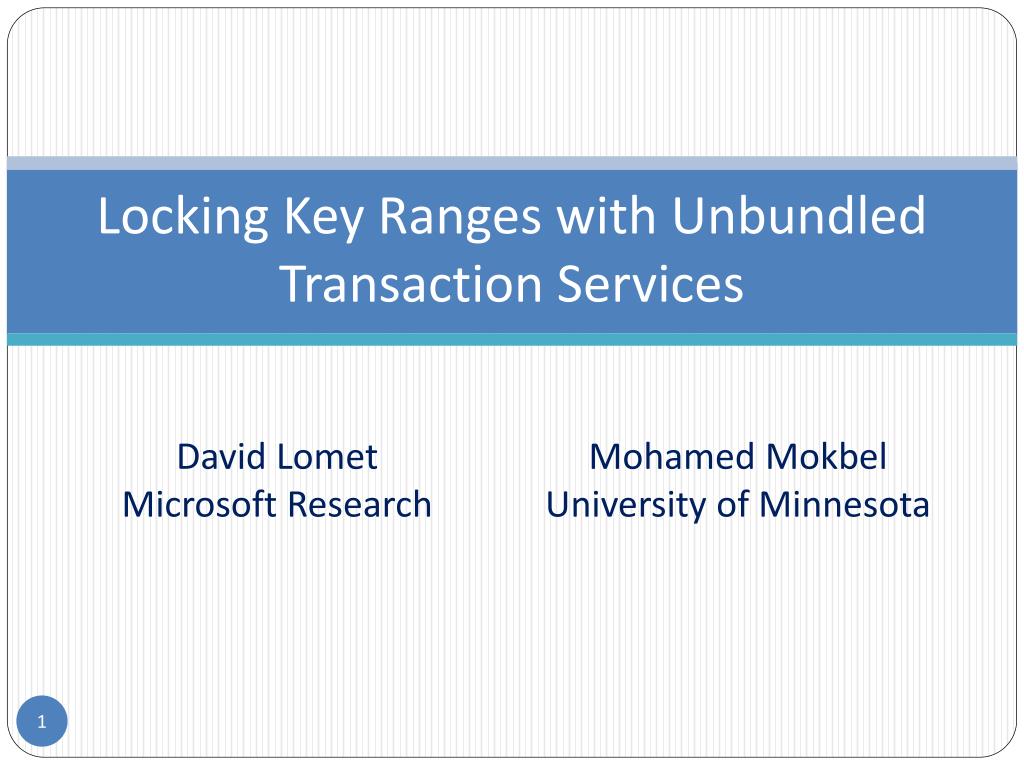 Locking Key Ranges with Unbundled Transaction Services

David Lomet
Microsoft Research

Mohamed Mokbel
University of Minnesota

1